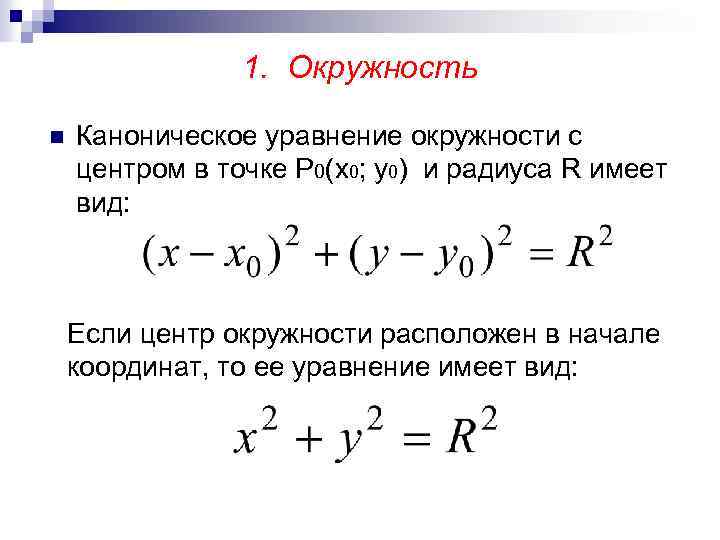 1. Окружность

Каноническое уравнение окружности с центром в точке $P_0(x_0; y_0)$ и радиуса R имеет вид:

$(x - x_0)^2 + (y - y_0)^2 = R^2$

Если центр окружности расположен в начале координат, то ее уравнение имеет вид:

$x^2 + y^2 = R^2$